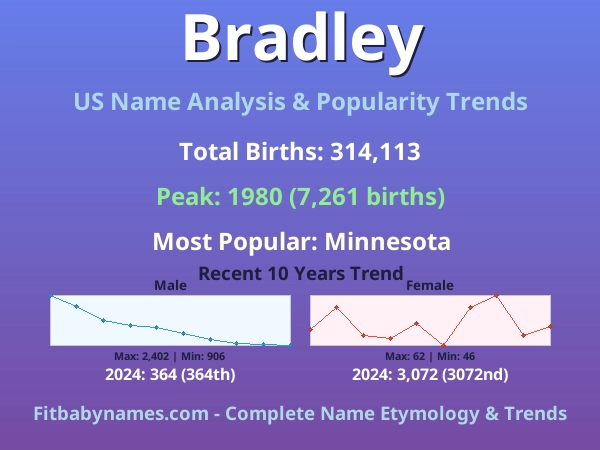 Bradley

US Name Analysis & Popularity Trends

Total Births: 314,113

Peak: 1980 (7,261 births)

Most Popular: Minnesota

Recent 10 Years Trend

Male

Max: 2,402 | Min: 906

2024: 364 (364th)

Female

Max: 62 | Min: 46

2024: 3,072 (3072nd)

Fitbabynames.com - Complete Name Etymology & Trends